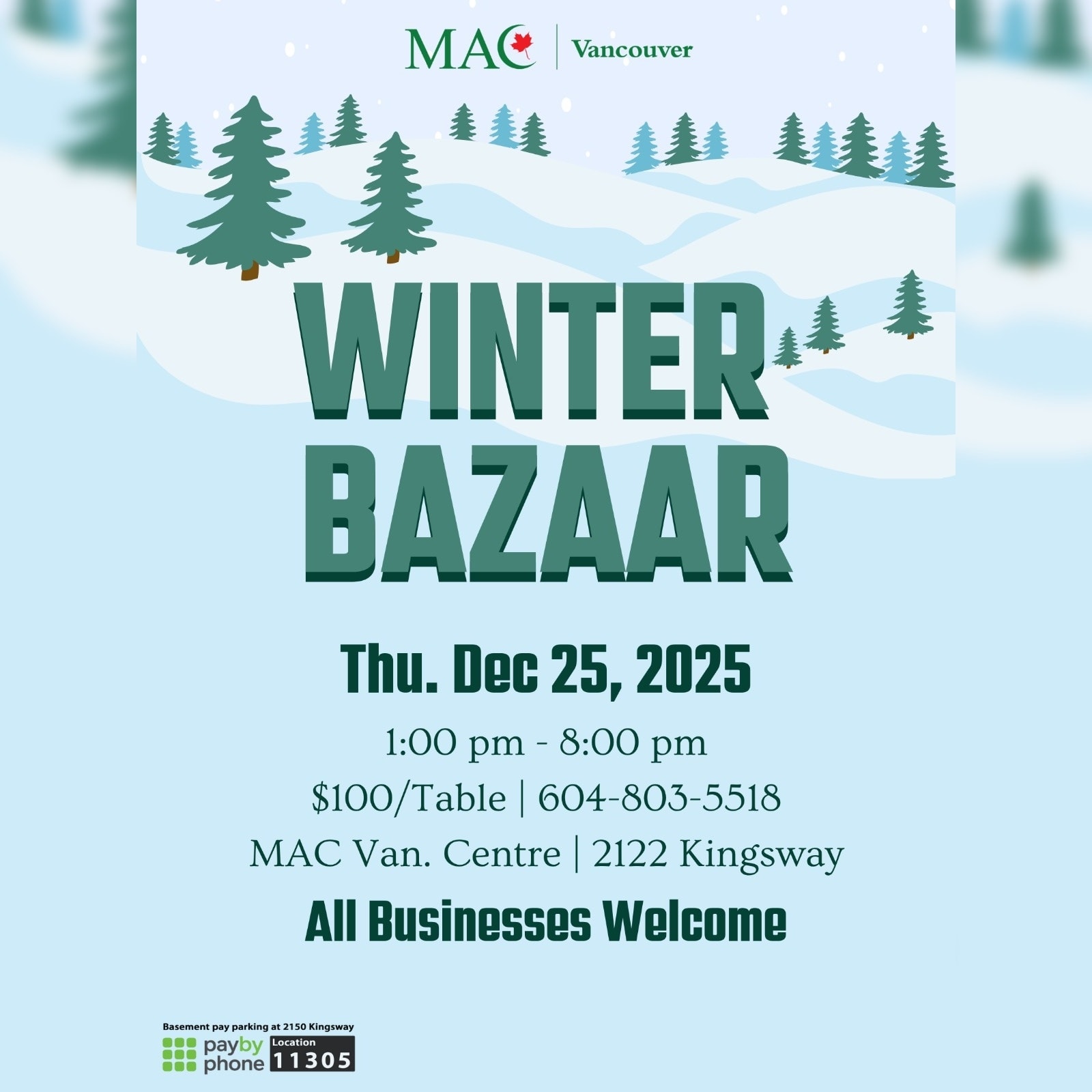 MAC | Vancouver

WINTER BAZAAR

Thu. Dec 25, 2025

1:00 pm - 8:00 pm

\$100/Table | 604-803-5518

MAC Van. Centre | 2122 Kingsway

All Businesses Welcome

Basement pay parking at 2150 Kingsway

paybyphone Location 11305